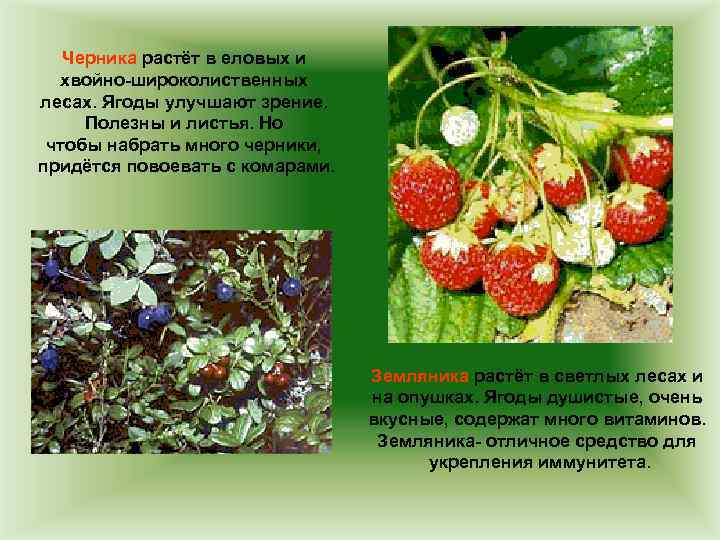 Черника растёт в еловых и хвойно-широколиственных лесах. Ягоды улучшают зрение. Полезны и листья. Но чтобы набрать много черники, придётся повоевать с комарами.

Земляника растёт в светлых лесах и на опушках. Ягоды душистые, очень вкусные, содержат много витаминов. Земляника- отличное средство для укрепления иммунитета.